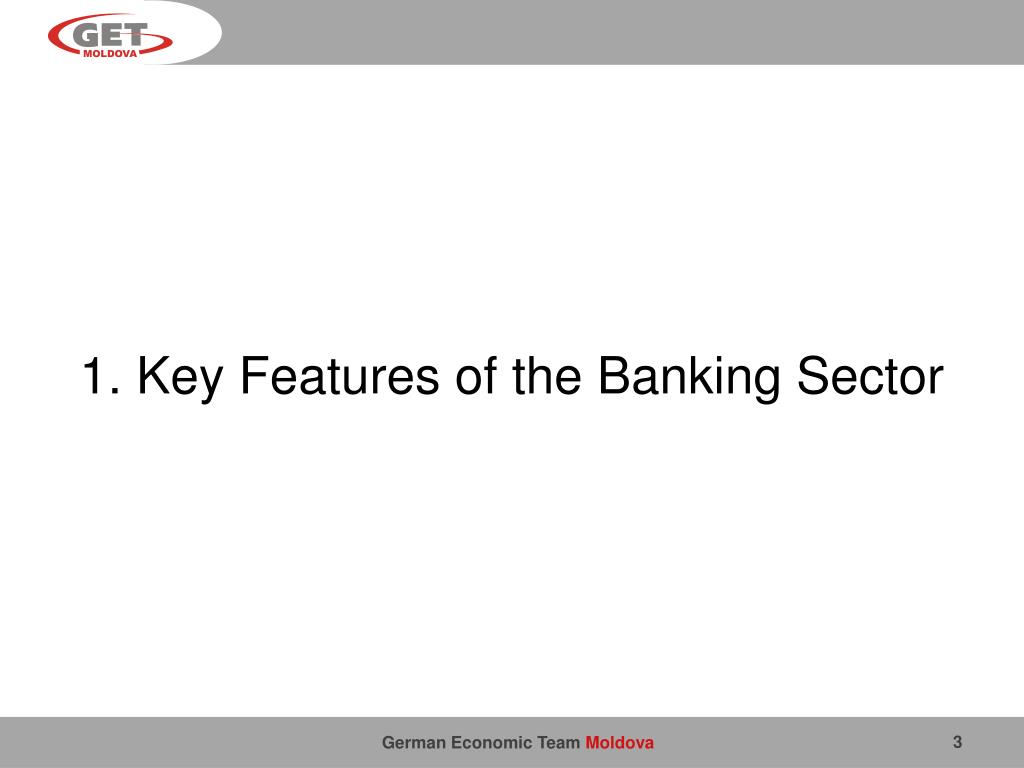 GET
MOLDOVA

1. Key Features of the Banking Sector

German Economic Team Moldova

3